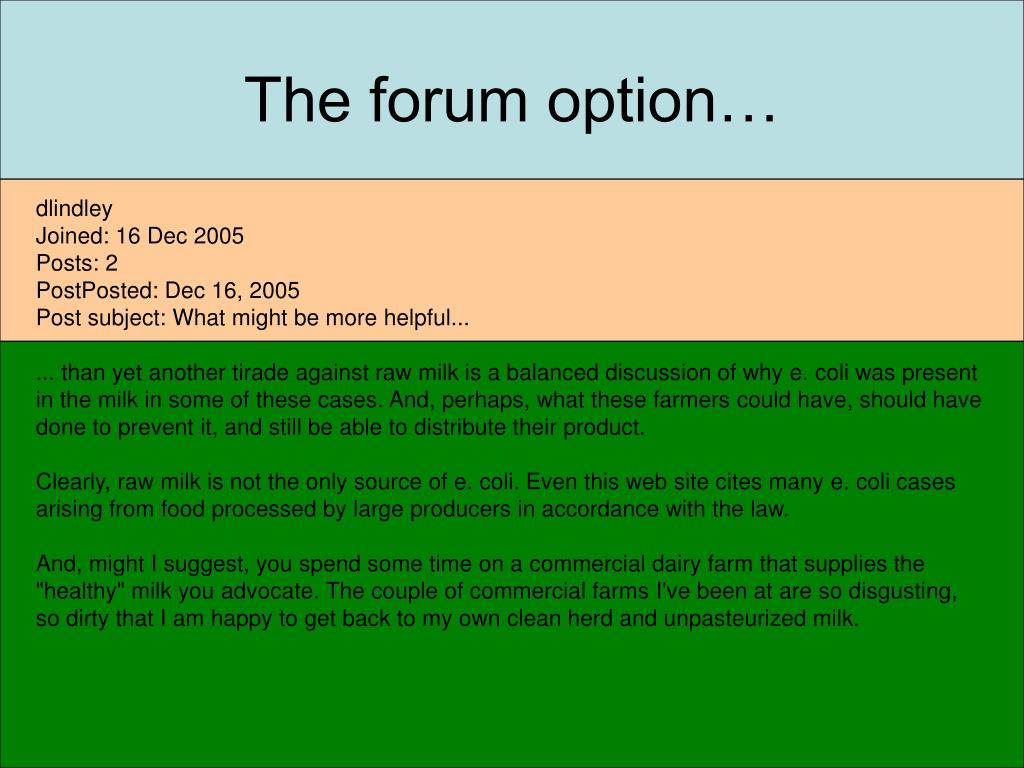 The forum option…

dlindley
Joined: 16 Dec 2005
Posts: 2
PostPosted: Dec 16, 2005
Post subject: What might be more helpful...

... than yet another tirade against raw milk is a balanced discussion of why e. coli was present in the milk in some of these cases. And, perhaps, what these farmers could have, should have done to prevent it, and still be able to distribute their product.

Clearly, raw milk is not the only source of e. coli. Even this web site cites many e. coli cases arising from food processed by large producers in accordance with the law.

And, might I suggest, you spend some time on a commercial dairy farm that supplies the "healthy" milk you advocate. The couple of commercial farms I've been at are so disgusting, so dirty that I am happy to get back to my own clean herd and unpasteurized milk.